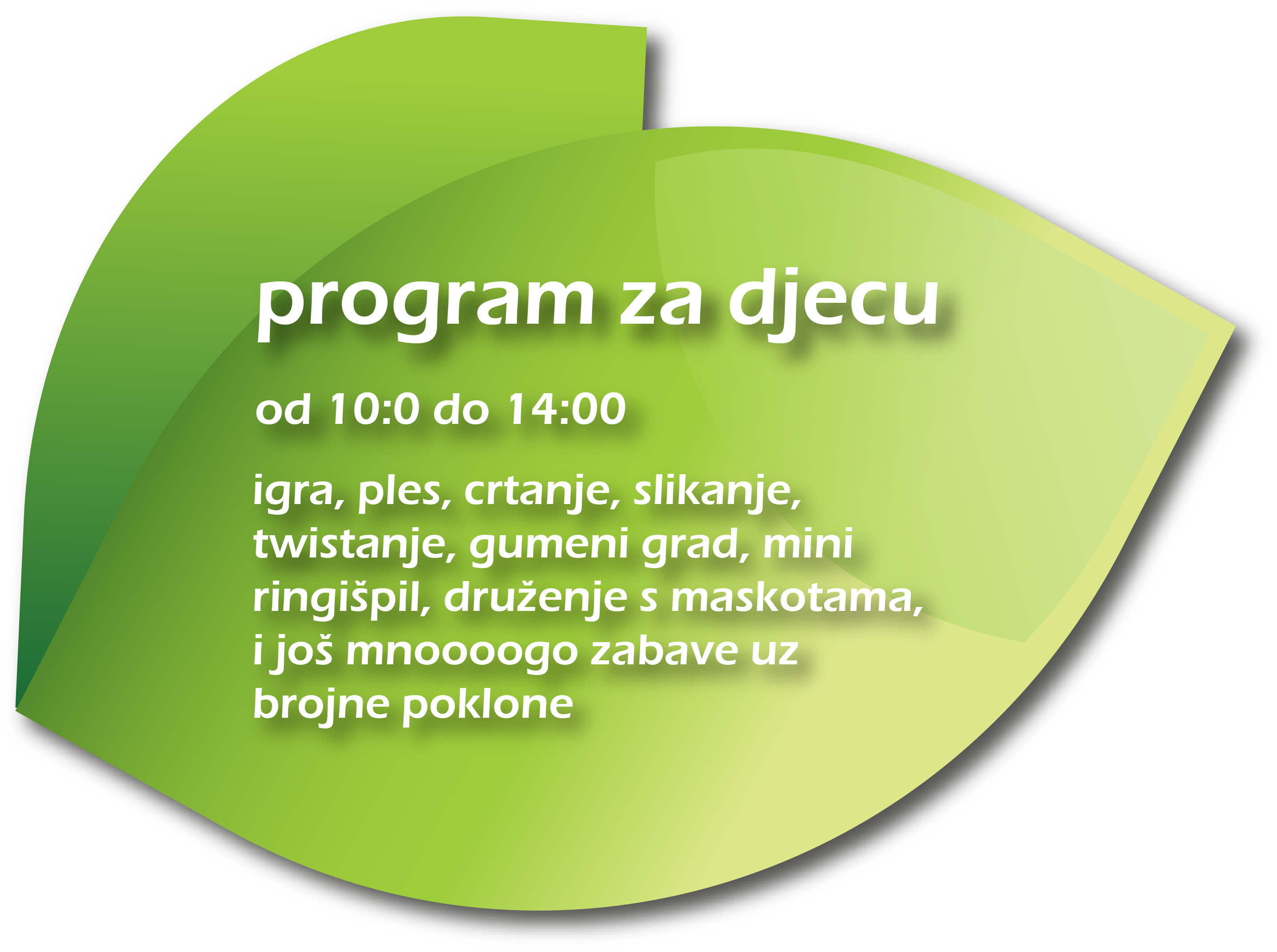 program za djecu

od 10:0 do 14:00

igra, ples, crtanje, slikanje, twistanje, gumeni grad, mini ringišpil, druženje s maskotama, i još mnoooogo zabave uz brojne poklone